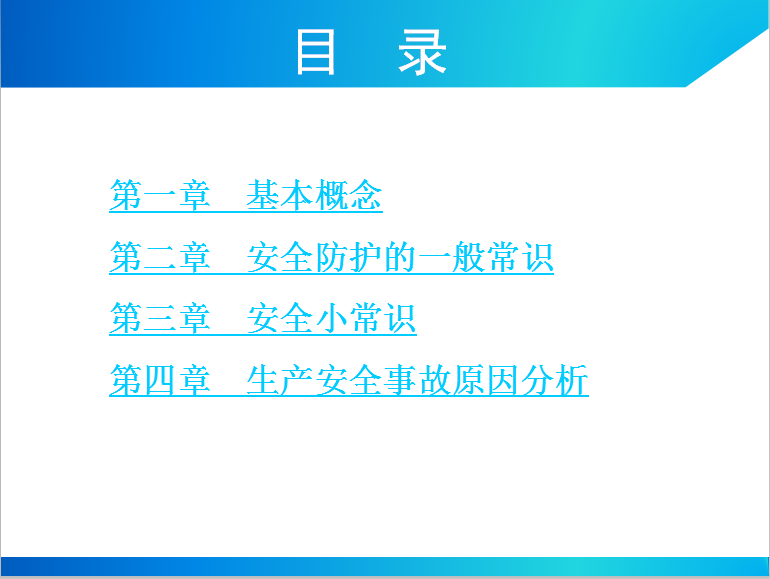 目　录

第一章　基本概念

第二章　安全防护的一般常识

第三章　安全小常识

第四章　生产安全事故原因分析